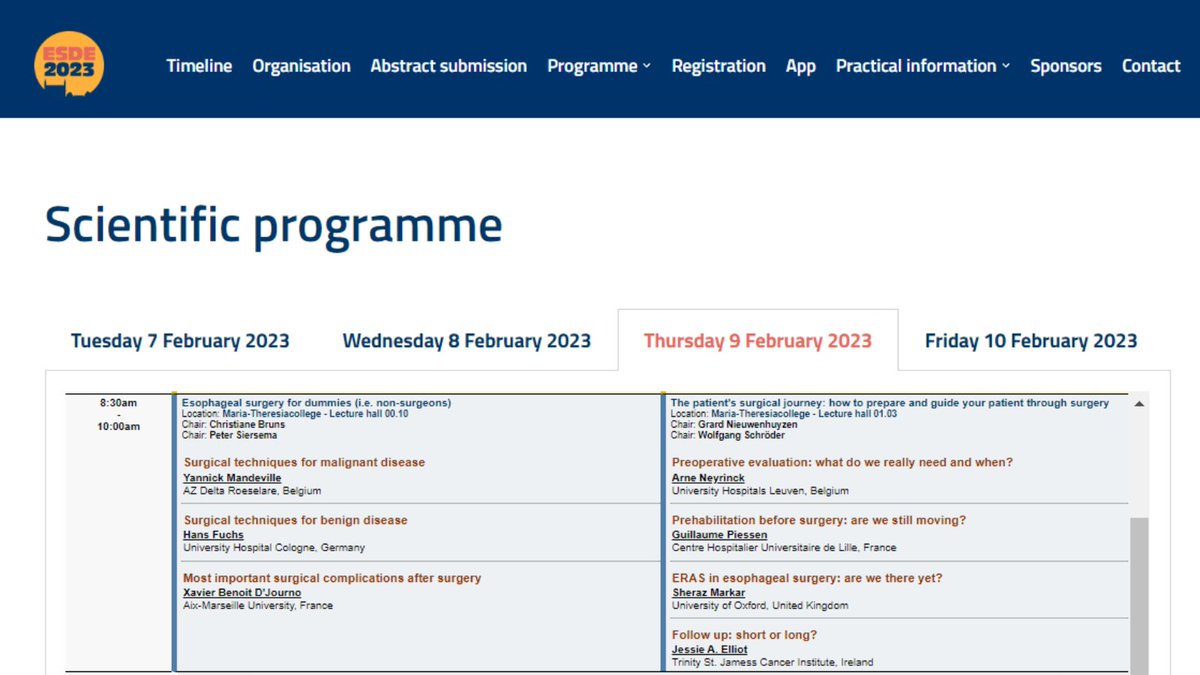 ESDE 2023

Timeline Organisation Abstract submission Programme Registration App Practical information Sponsors Contact

Scientific programme

Tuesday 7 February 2023 Wednesday 8 February 2023 Thursday 9 February 2023 Friday 10 February 2023

8:30am - 10:00am

Esophageal surgery for dummies (i.e. non-surgeons)
Location: Maria-Theresiacollege - Lecture hall 00.10
Chair: Christiane Bruns
Chair: Peter Siersema

Surgical techniques for malignant disease
Yannick Mandeville
AZ Delta Roeselare, Belgium

Surgical techniques for benign disease
Hans Fuchs
University Hospital Cologne, Germany

Most important surgical complications after surgery
Xavier Benoit D'Journo
Aix-Marseille University, France

The patient's surgical journey: how to prepare and guide your patient through surgery
Location: Maria-Theresiacollege - Lecture hall 01.03
Chair: Grard Nieuwenhuyzen
Chair: Wolfgang Schröder

Preoperative evaluation: what do we really need and when?
Arne Neyrinck
University Hospitals Leuven, Belgium

Prehabilitation before surgery: are we still moving?
Guillaume Piessen
Centre Hospitalier Universitaire de Lille, France

ERAS in esophageal surgery: are we there yet?
Sheraz Markar
University of Oxford, United Kingdom

Follow up: short or long?
Jessie A. Elliot
Trinity St. Jamess Cancer Institute, Ireland